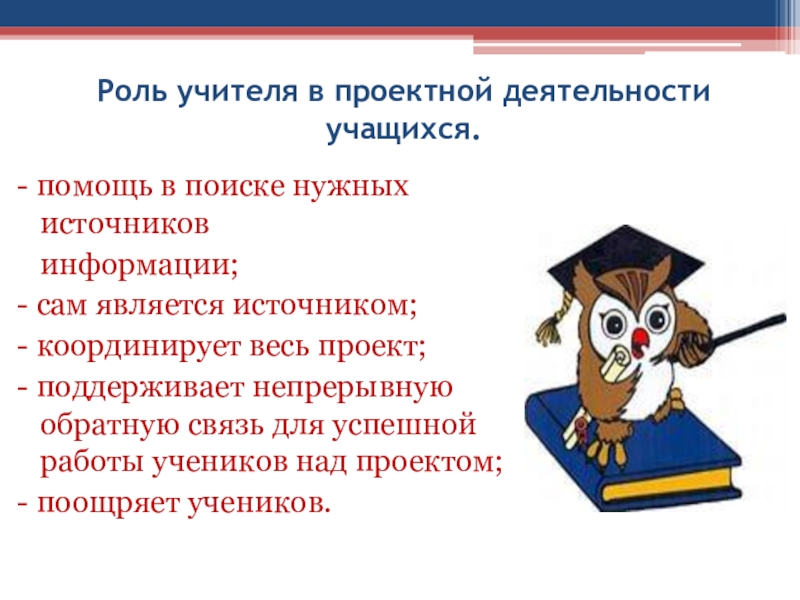 Роль учителя в проектной деятельности учащихся.

- помощь в поиске нужных источников информации;

- сам является источником;

- координирует весь проект;

- поддерживает непрерывную обратную связь для успешной работы учеников над проектом;

- поощряет учеников.